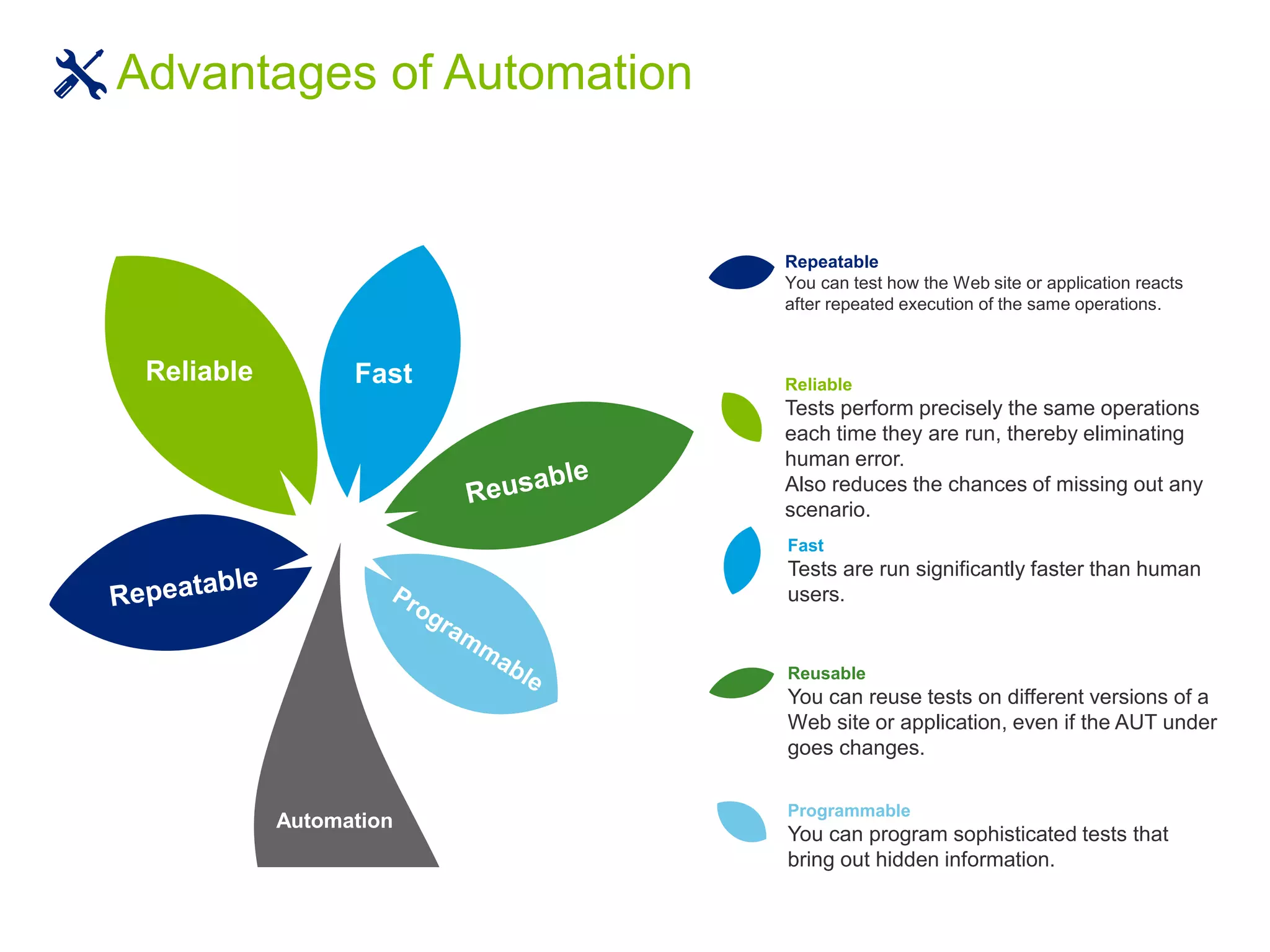 Advantages of Automation

Reliable

Fast

Reusable

Repeatable

Programmable

Automation

Repeatable
You can test how the Web site or application reacts after repeated execution of the same operations.

Reliable
Tests perform precisely the same operations each time they are run, thereby eliminating human error.
Also reduces the chances of missing out any scenario.

Fast
Tests are run significantly faster than human users.

Reusable
You can reuse tests on different versions of a Web site or application, even if the AUT under goes changes.

Programmable
You can program sophisticated tests that bring out hidden information.